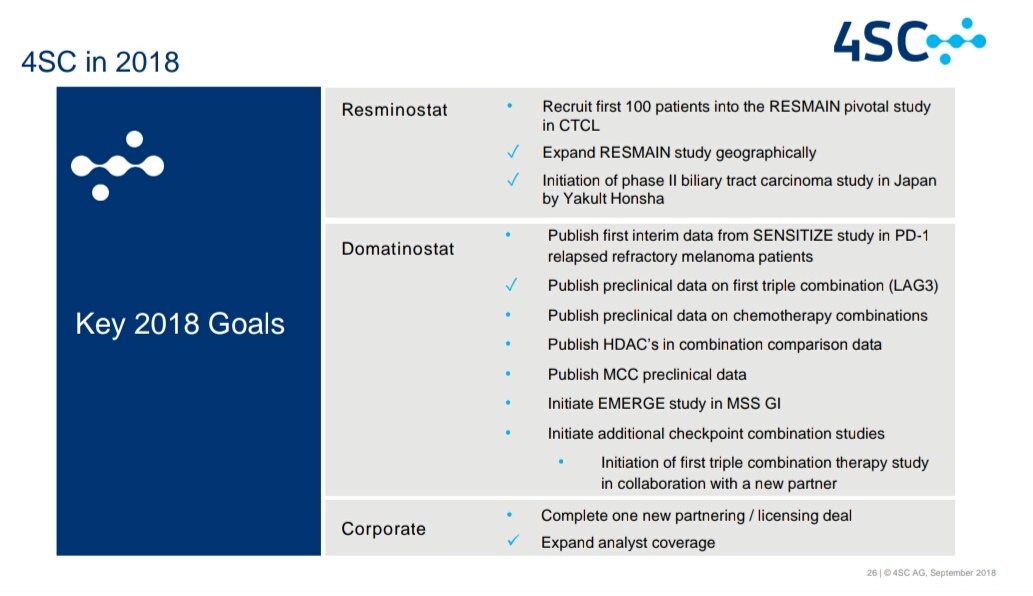 4SC in 2018

4SC

Key 2018 Goals

Resminostat
• Recruit first 100 patients into the RESMAIN pivotal study in CTCL
✓ Expand RESMAIN study geographically
✓ Initiation of phase II biliary tract carcinoma study in Japan by Yakult Honsha

Domatinostat
• Publish first interim data from SENSITIZE study in PD-1 relapsed refractory melanoma patients
✓ Publish preclinical data on first triple combination (LAG3)
• Publish preclinical data on chemotherapy combinations
• Publish HDAC's in combination comparison data
• Publish MCC preclinical data
• Initiate EMERGE study in MSS GI
• Initiate additional checkpoint combination studies
• Initiation of first triple combination therapy study in collaboration with a new partner

Corporate
• Complete one new partnering / licensing deal
✓ Expand analyst coverage

26 | © 4SC AG, September 2018